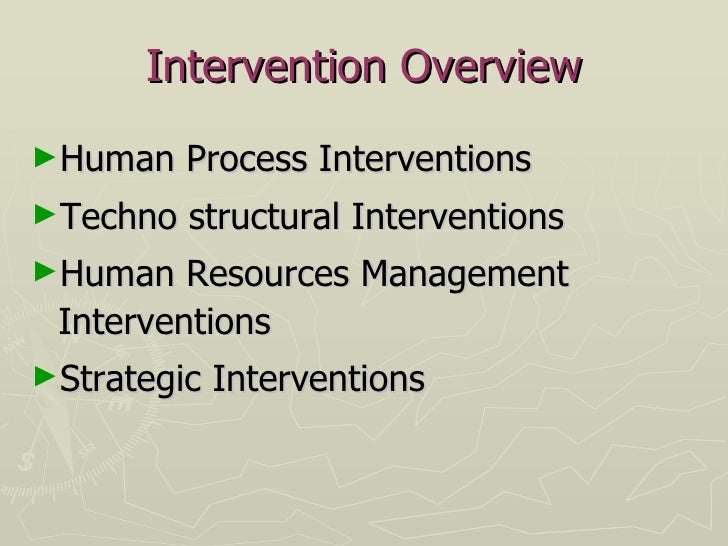 Intervention Overview

►Human Process Interventions

►Techno structural Interventions

►Human Resources Management Interventions

►Strategic Interventions